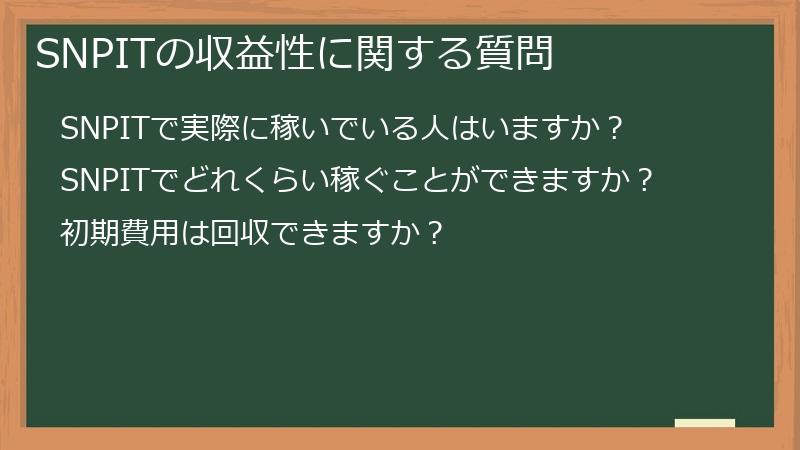 SNPITの収益性に関する質問

SNPITで実際に稼いでいる人はいますか？

SNPITでどれくらい稼ぐことができますか？

初期費用は回収できますか？